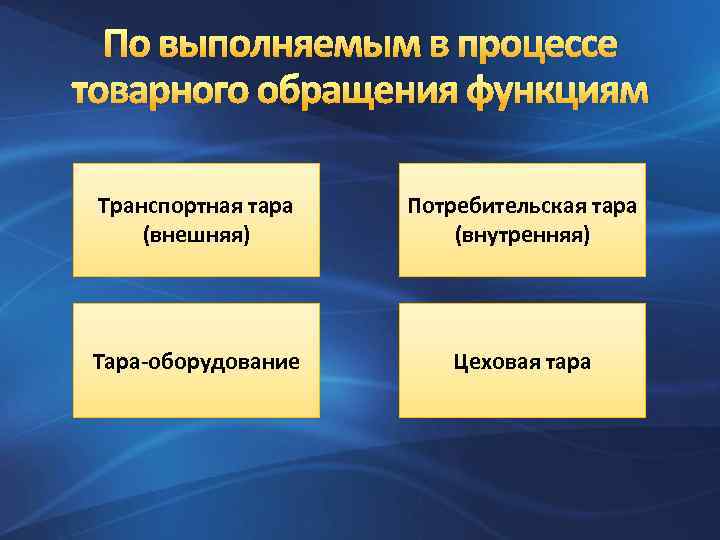 По выполняемым в процессе товарного обращения функциям

Транспортная тара (внешняя)

Потребительская тара (внутренняя)

Тара-оборудование

Цеховая тара